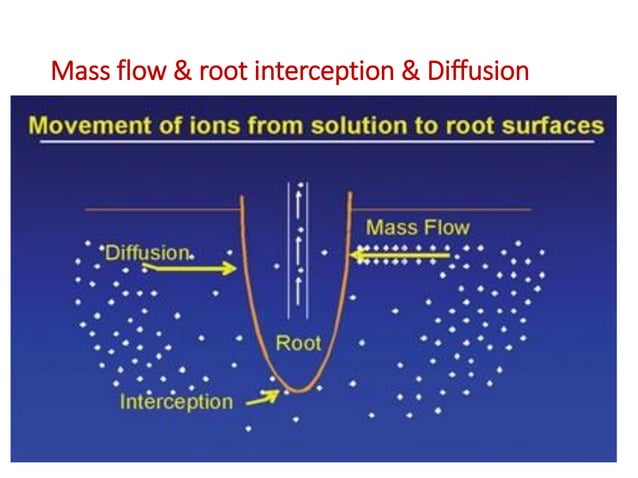 Mass flow & root interception & Diffusion

Movement of ions from solution to root surfaces

Mass Flow

Diffusion

Root

Interception